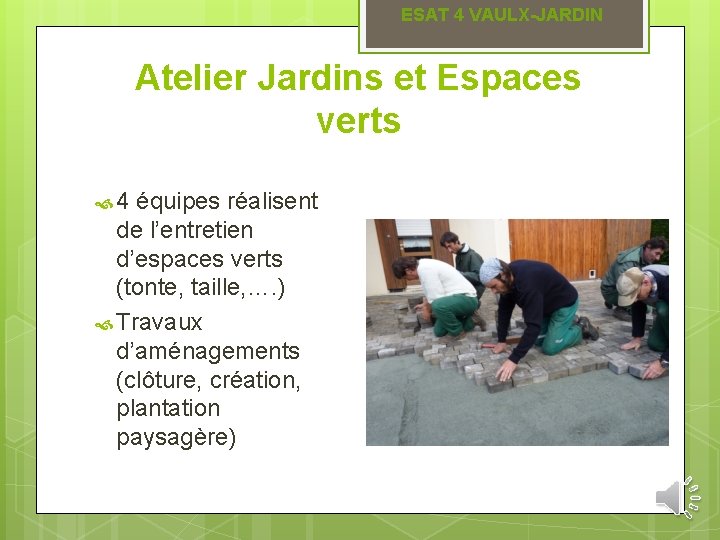 ESAT 4 VAULX-JARDIN

Atelier Jardins et Espaces verts

4 équipes réalisent de l’entretien d’espaces verts (tonte, taille,….)

Travaux d’aménagements (clôture, création, plantation paysagère)